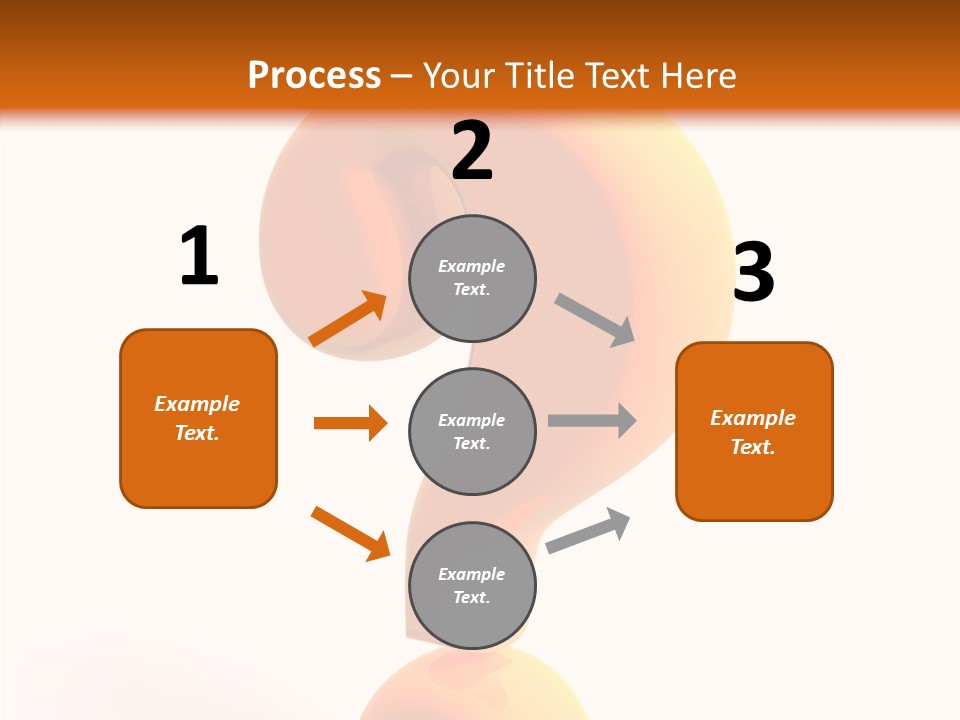 Process – Your Title Text Here

1

Example Text.

2

Example Text.

Example Text.

Example Text.

3

Example Text.